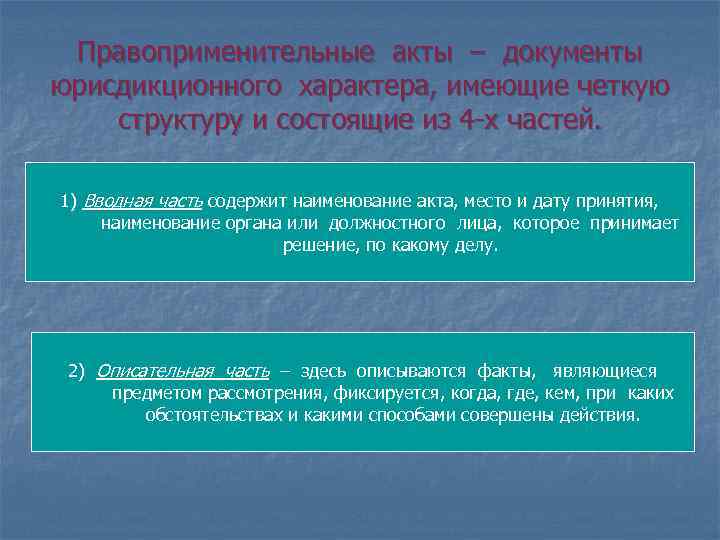 Правоприменительные акты – документы юрисдикционного характера, имеющие четкую структуру и состоящие из 4-х частей.

1) Вводная часть содержит наименование акта, место и дату принятия, наименование органа или должностного лица, которое принимает решение, по какому делу.

2) Описательная часть – здесь описываются факты, являющиеся предметом рассмотрения, фиксируется, когда, где, кем, при каких обстоятельствах и какими способами совершены действия.